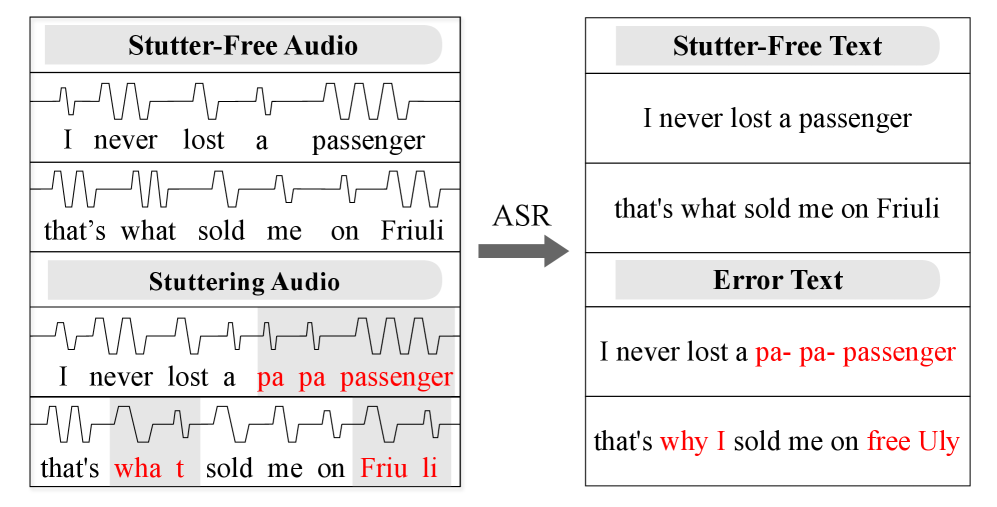 Stutter-Free Audio

I never lost a passenger

that's what sold me on Friuli

Stuttering Audio

I never lost a pa pa passenger

that's wha t sold me on Friu li

ASR

Stutter-Free Text

I never lost a passenger

that's what sold me on Friuli

Error Text

I never lost a pa- pa- passenger

that's why I sold me on free Uly